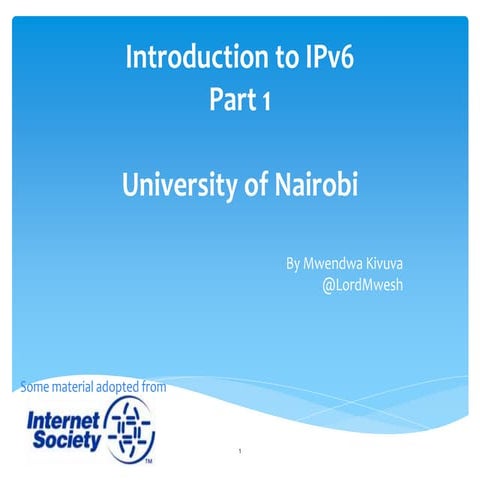 Introduction to IPv6
Part 1

University of Nairobi

By Mwendwa Kivuva
@LordMwesh

Some material adopted from

Internet Society TM

1